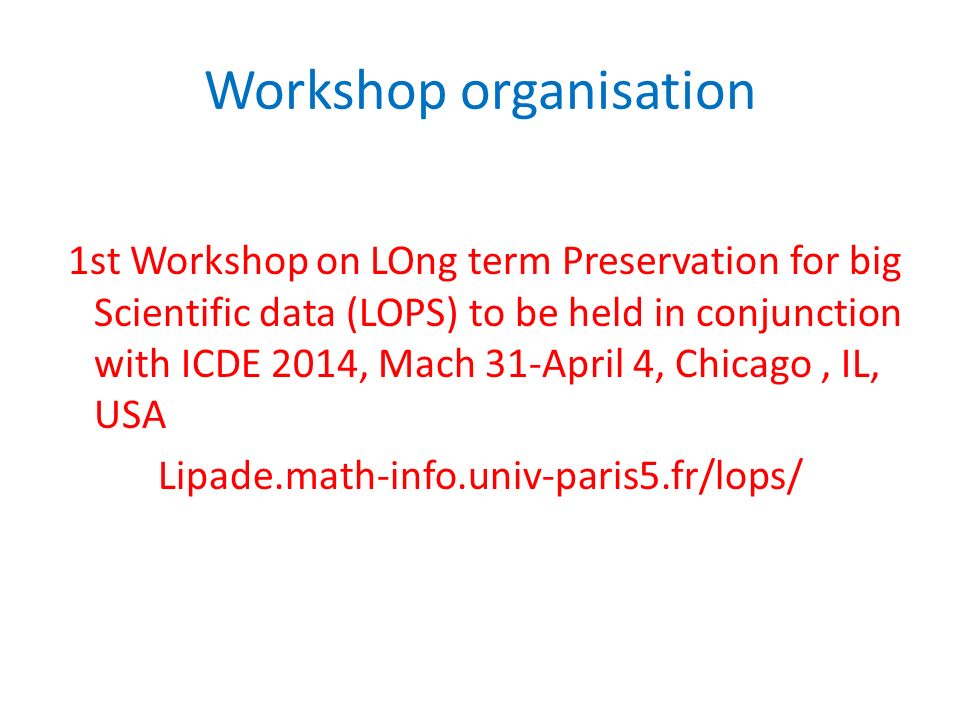 Workshop organisation

1st Workshop on LOng term Preservation for big Scientific data (LOPS) to be held in conjunction with ICDE 2014, Mach 31-April 4, Chicago , IL, USA

Lipade.math-info.univ-paris5.fr/lops/